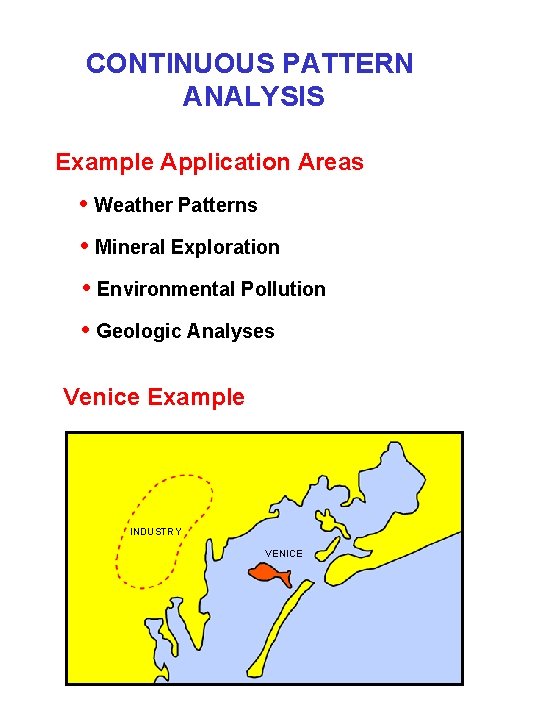 CONTINUOUS PATTERN ANALYSIS

Example Application Areas

• Weather Patterns

• Mineral Exploration

• Environmental Pollution

• Geologic Analyses

Venice Example

INDUSTRY

VENICE